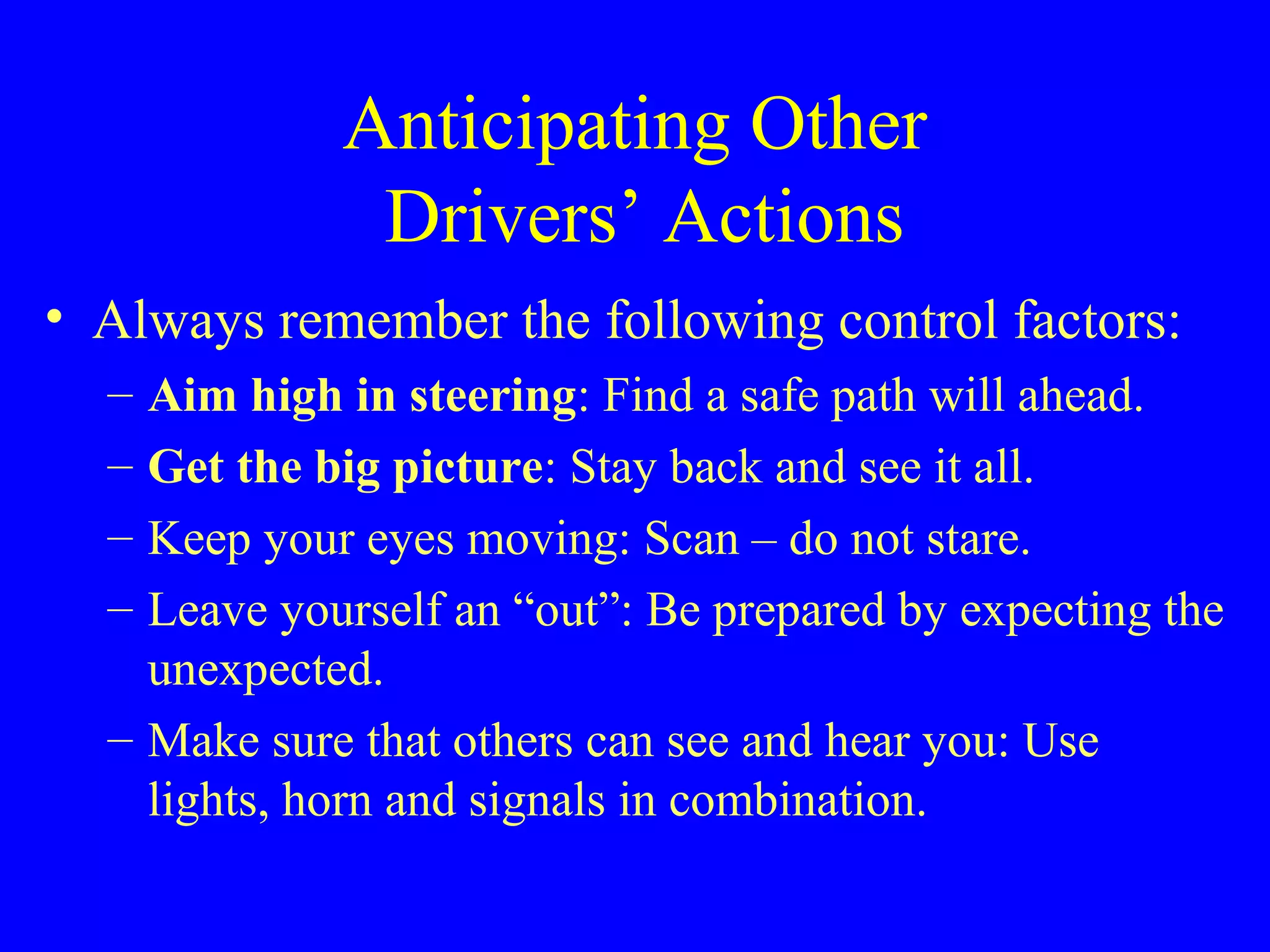 Anticipating Other Drivers’ Actions

• Always remember the following control factors:

– Aim high in steering: Find a safe path will ahead.

– Get the big picture: Stay back and see it all.

– Keep your eyes moving: Scan – do not stare.

– Leave yourself an “out”: Be prepared by expecting the unexpected.

– Make sure that others can see and hear you: Use lights, horn and signals in combination.